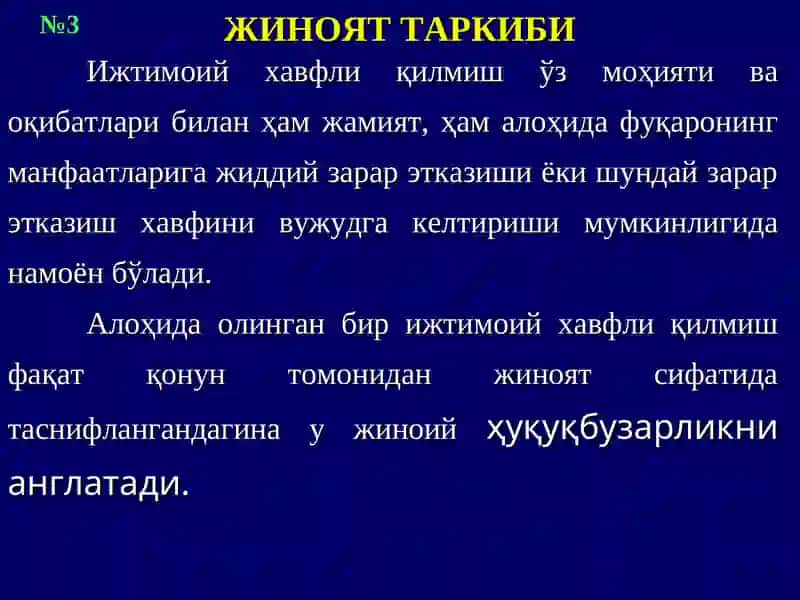 №3

ЖИНОЯТ ТАРКИБИ

Ижтимоий хавфли қилмиш ўз моҳияти ва оқибатлари билан ҳам жамият, ҳам алоҳида фуқаронинг манфаатларига жиддий зарар этказиши ёки шундай зарар этказиш хавфини вужудга келтириши мумкинлигида намоён бўлади.

Алоҳида олинган бир ижтимоий хавфли қилмиш фақат қонун томонидан жиноят сифатида таснифлангандагина у жиноий ҳуқуқбузарликни англатади.